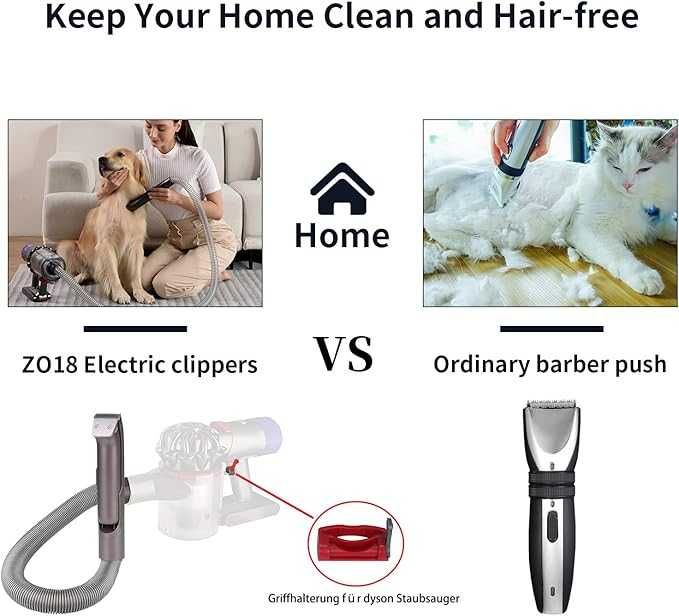 Keep Your Home Clean and Hair-free

Home

ZO18 Electric clippers

VS

Ordinary barber push

Griffhalterung f ü r dyson Staubsauger